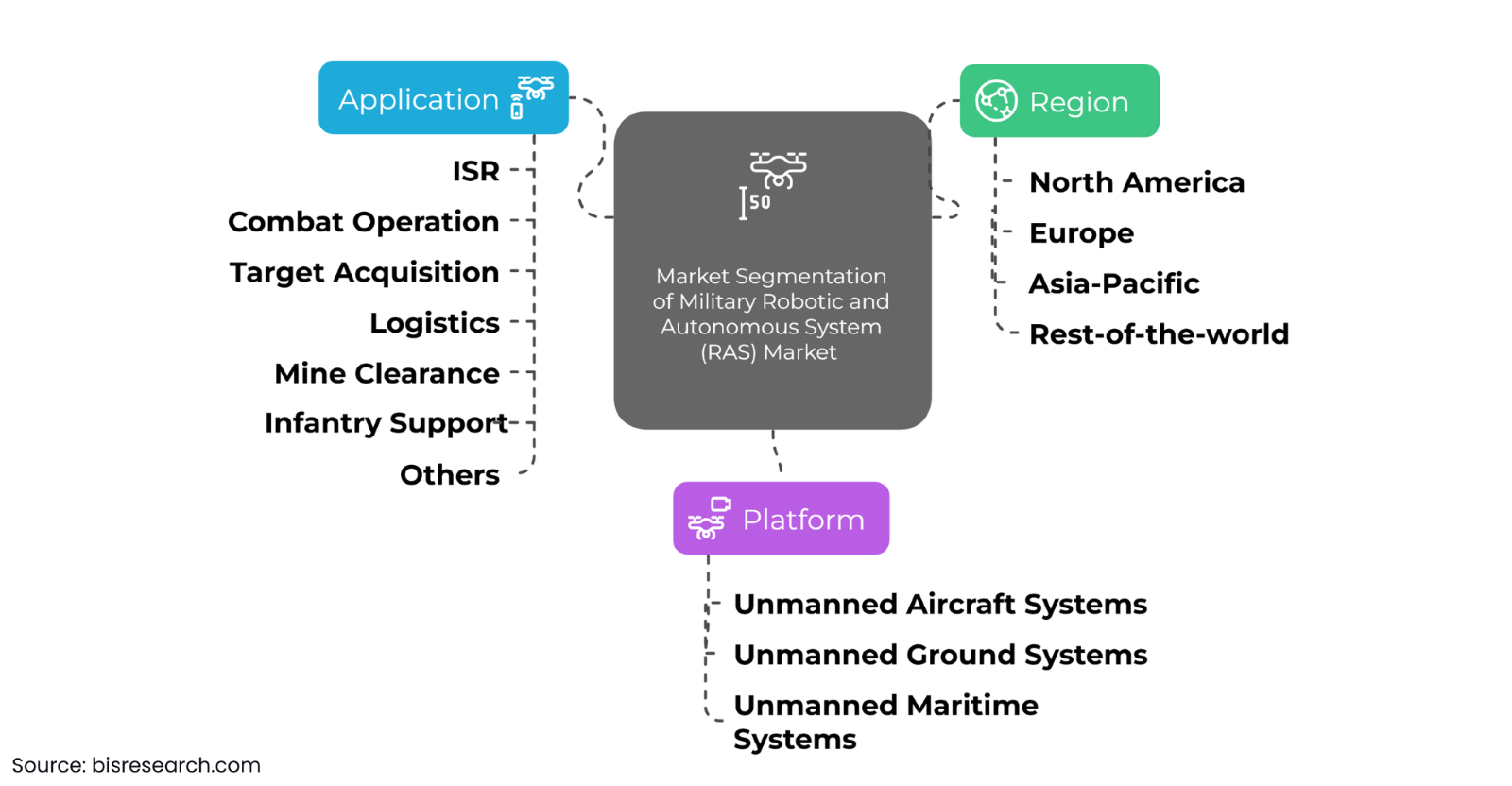 Application

ISR
Combat Operation
Target Acquisition
Logistics
Mine Clearance
Infantry Support
Others

50

Market Segmentation of Military Robotic and Autonomous System (RAS) Market

Region

North America
Europe
Asia-Pacific
Rest-of-the-world

Platform

Unmanned Aircraft Systems
Unmanned Ground Systems
Unmanned Maritime Systems

Source: bisresearch.com